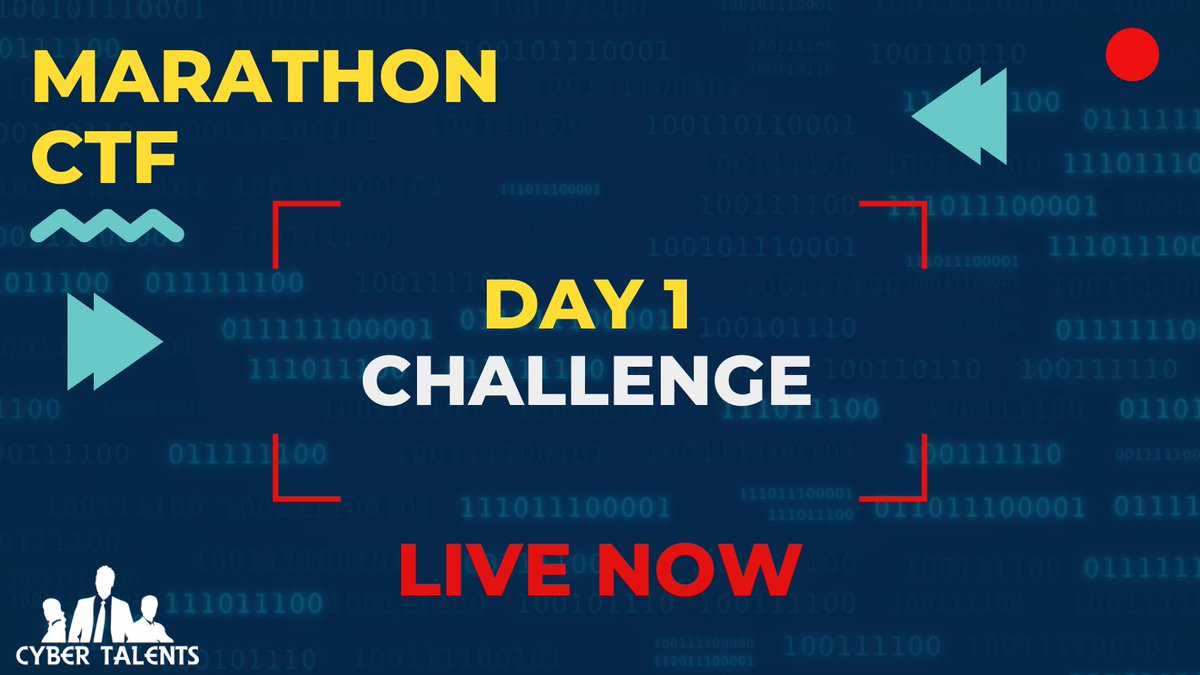 MARATHON CTF

DAY 1
CHALLENGE

LIVE NOW

CYBER TALENTS